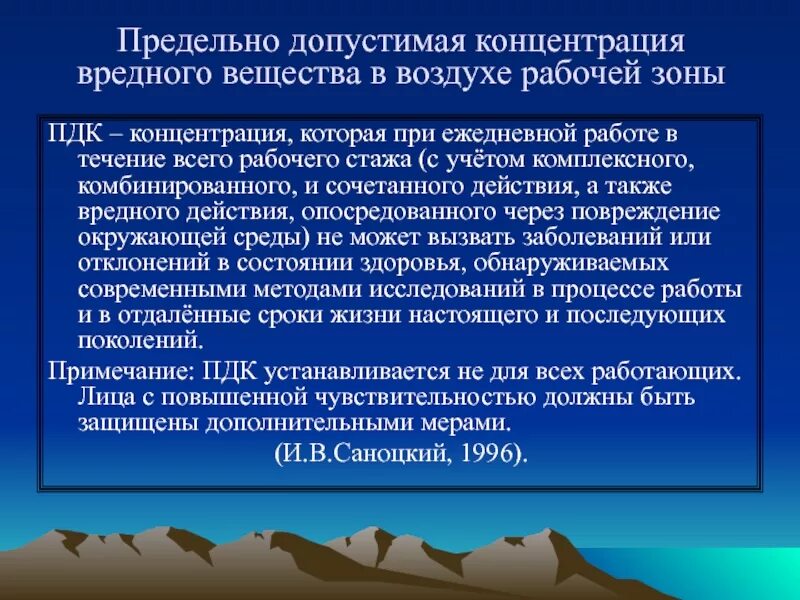 Предельно допустимая концентрация вредного вещества в воздухе рабочей зоны

ПДК – концентрация, которая при ежедневной работе в течение всего рабочего стажа (с учётом комплексного, комбинированного, и сочетанного действия, а также вредного действия, опосредованного через повреждение окружающей среды) не может вызвать заболеваний или отклонений в состоянии здоровья, обнаруживаемых современными методами исследований в процессе работы и в отдалённые сроки жизни настоящего и последующих поколений.

Примечание: ПДК устанавливается не для всех работающих. Лица с повышенной чувствительностью должны быть защищены дополнительными мерами.

(И.В.Саноцкий, 1996).